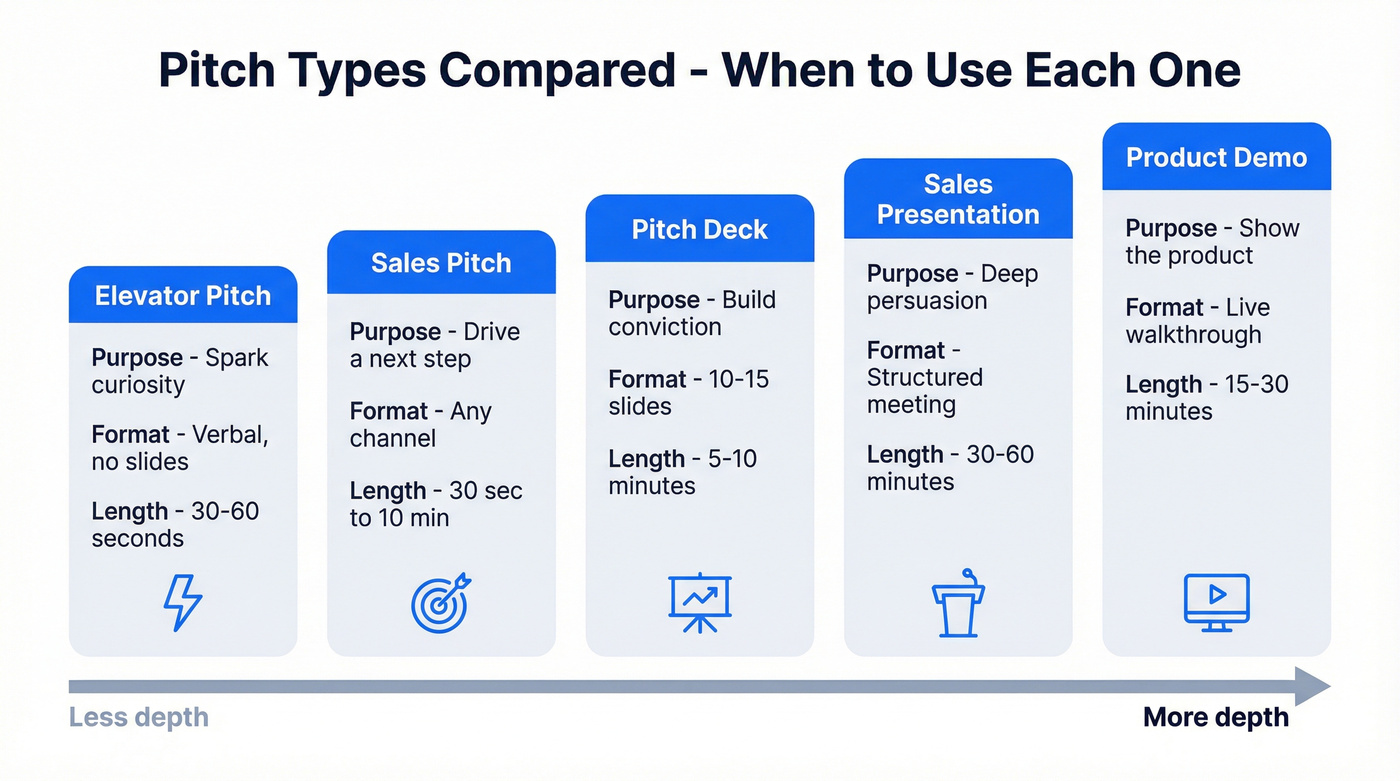 Pitch Types Compared - When to Use Each One

Elevator Pitch

Purpose - Spark curiosity

Format - Verbal, no slides

Length - 30-60 seconds

Sales Pitch

Purpose - Drive a next step

Format - Any channel

Length - 30 sec to 10 min

Pitch Deck

Purpose - Build conviction

Format - 10-15 slides

Length - 5-10 minutes

Sales Presentation

Purpose - Deep persuasion

Format - Structured meeting

Length - 30-60 minutes

Product Demo

Purpose - Show the product

Format - Live walkthrough

Length - 15-30 minutes

Less depth

More depth